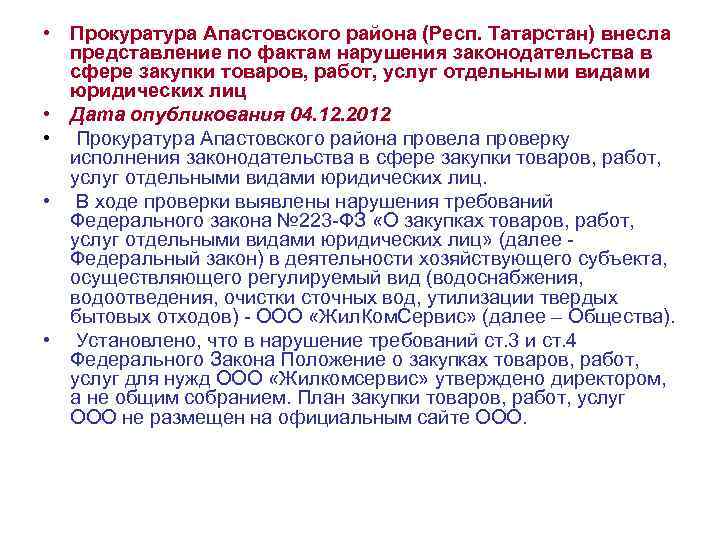 • Прокуратура Апастовского района (Респ. Татарстан) внесла представление по фактам нарушения законодательства в сфере закупки товаров, работ, услуг отдельными видами юридических лиц

• Дата опубликования 04.12.2012

• Прокуратура Апастовского района провела проверку исполнения законодательства в сфере закупки товаров, работ, услуг отдельными видами юридических лиц.

• В ходе проверки выявлены нарушения требований Федерального закона №223-ФЗ «О закупках товаров, работ, услуг отдельными видами юридических лиц» (далее - Федеральный закон) в деятельности хозяйствующего субъекта, осуществляющего регулируемый вид (водоснабжения, водоотведения, очистки сточных вод, утилизации твердых бытовых отходов) - ООО «ЖилКомСервис» (далее – Общества).

• Установлено, что в нарушение требований ст.3 и ст.4 Федерального Закона Положение о закупках товаров, работ, услуг для нужд ООО «Жилкомсервис» утверждено директором, а не общим собранием. План закупки товаров, работ, услуг ООО не размещен на официальным сайте ООО.